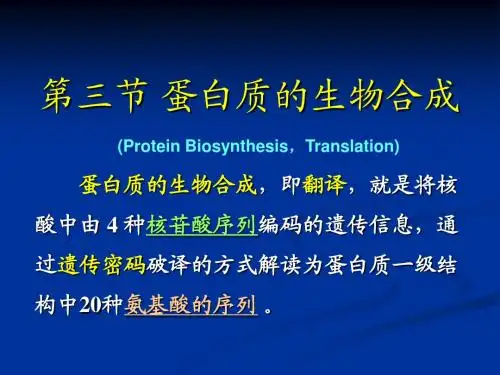 第三节 蛋白质的生物合成

(Protein Biosynthesis，Translation)

蛋白质的生物合成，即翻译，就是将核酸中由 4 种核苷酸序列编码的遗传信息，通过遗传密码破译的方式解读为蛋白质一级结构中20种氨基酸的序列 。